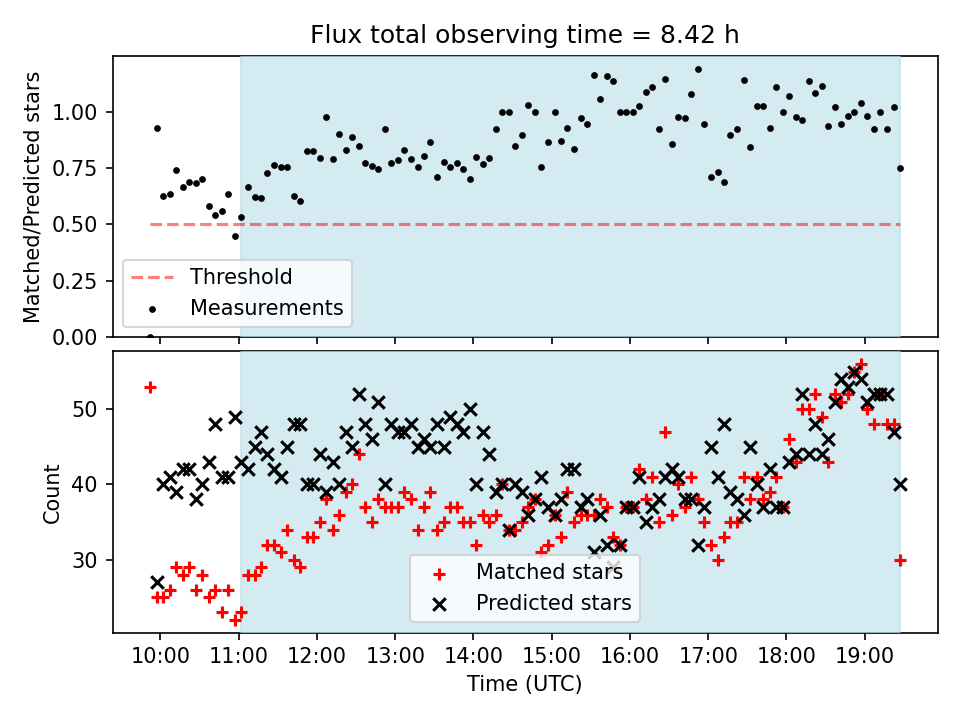 Flux total observing time = 8.42 h

Matched/Predicted stars

1.00
0.75
0.50
0.25
0.00

Threshold
Measurements

Count

50
40
30

Matched stars
Predicted stars

10:00 11:00 12:00 13:00 14:00 15:00 16:00 17:00 18:00 19:00

Time (UTC)